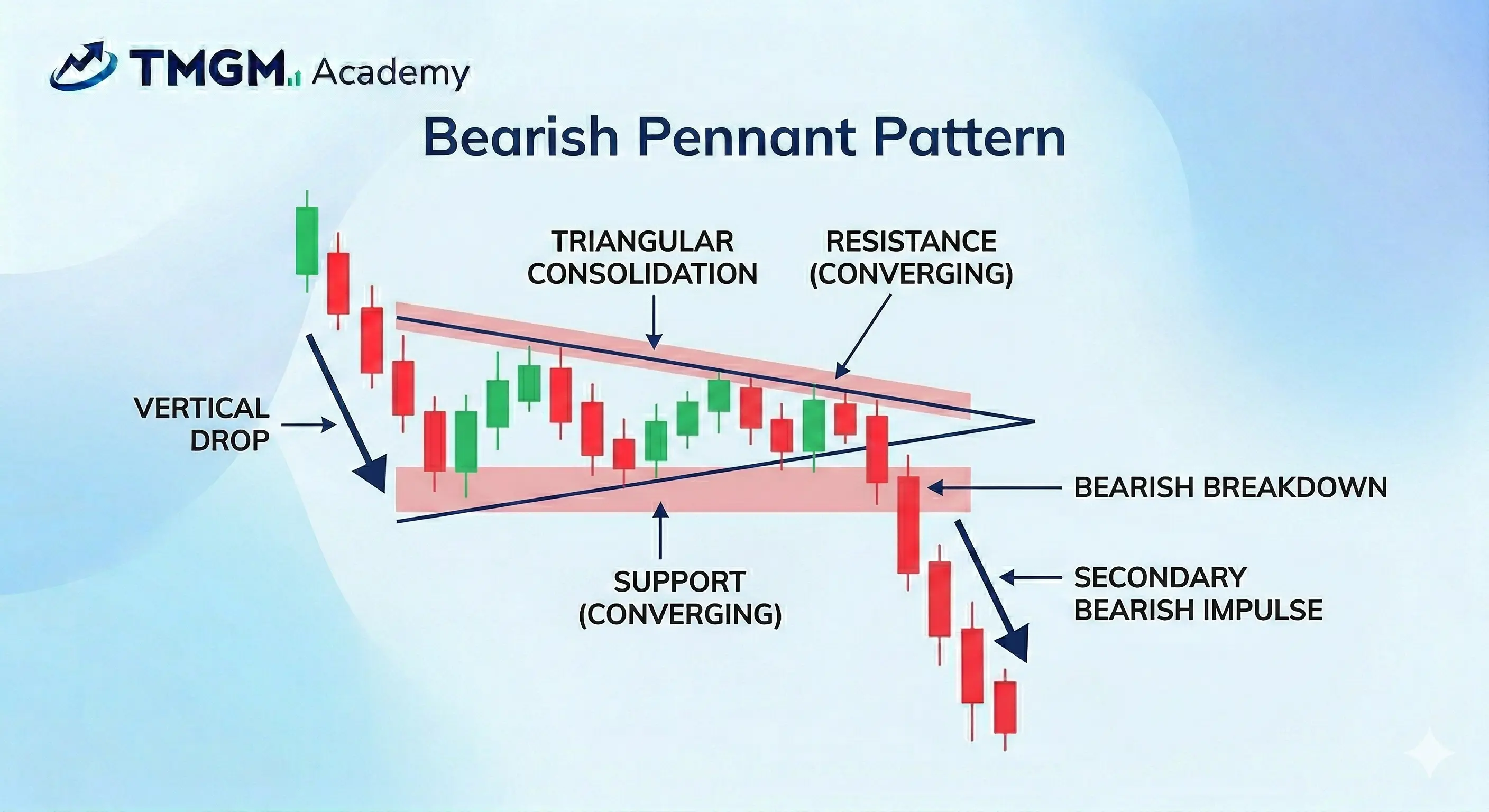 TMGM Academy

Bearish Pennant Pattern

TRIANGULAR CONSOLIDATION

RESISTANCE (CONVERGING)

VERTICAL DROP

BEARISH BREAKDOWN

SUPPORT (CONVERGING)

SECONDARY BEARISH IMPULSE